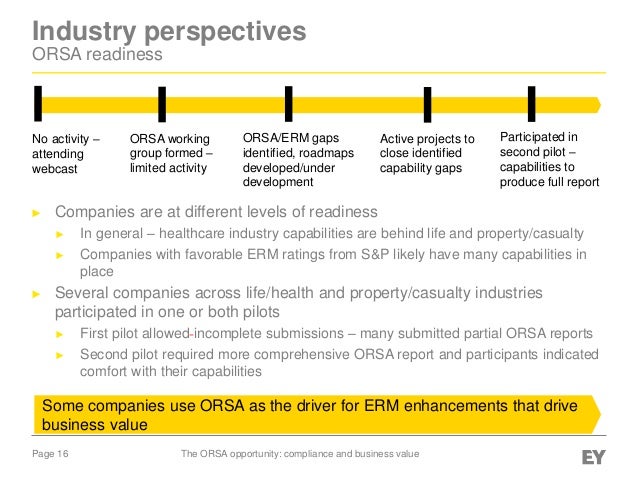 Industry perspectives
ORSA readiness

No activity – attending webcast

ORSA working group formed – limited activity

ORSA/ERM gaps identified, roadmaps developed/under development

Active projects to close identified capability gaps

Participated in second pilot – capabilities to produce full report

► Companies are at different levels of readiness
► In general – healthcare industry capabilities are behind life and property/casualty
► Companies with favorable ERM ratings from S&P likely have many capabilities in place
► Several companies across life/health and property/casualty industries participated in one or both pilots
► First pilot allowed incomplete submissions – many submitted partial ORSA reports
► Second pilot required more comprehensive ORSA report and participants indicated comfort with their capabilities

Some companies use ORSA as the driver for ERM enhancements that drive business value

Page 16

The ORSA opportunity: compliance and business value

EY